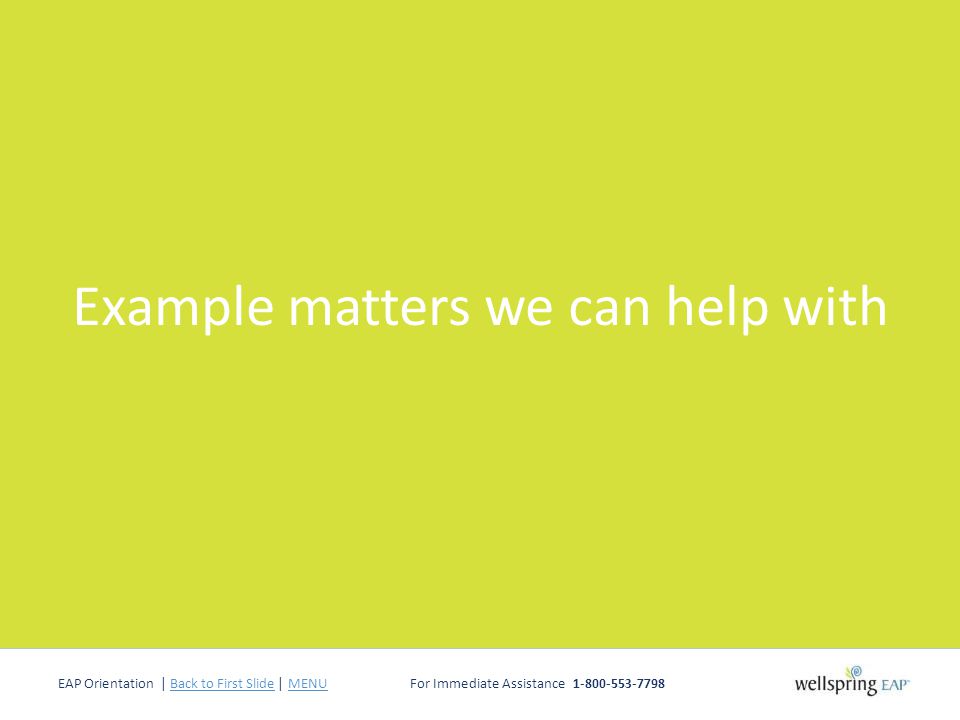 Example matters we can help with

EAP Orientation | Back to First Slide | MENU For Immediate Assistance 1-800-553-7798

wellspring EAP